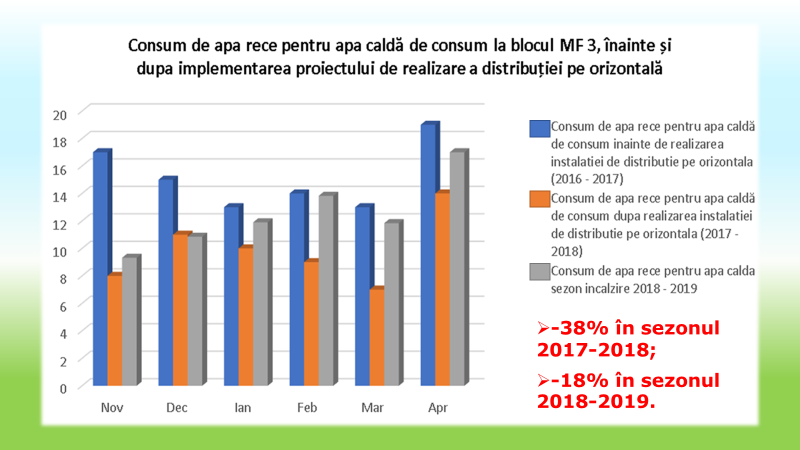 Consum de apa rece pentru apa caldă de consum la blocul MF 3, înainte și dupa implementarea proiectului de realizare a distribuției pe orizontală

20
18
16
14
12
10
8
6
4
2
0

Nov
Dec
Ian
Feb
Mar
Apr

Consum de apa rece pentru apa caldă de consum inainte de realizarea instalatiei de distributie pe orizontala (2016 - 2017)

Consum de apa rece pentru apa caldă de consum dupa realizarea instalatiei de distributie pe orizontala (2017 - 2018)

Consum de apa rece pentru apa calda sezon incalzire 2018 - 2019

➢-38% în sezonul 2017-2018;

➢-18% în sezonul 2018-2019.